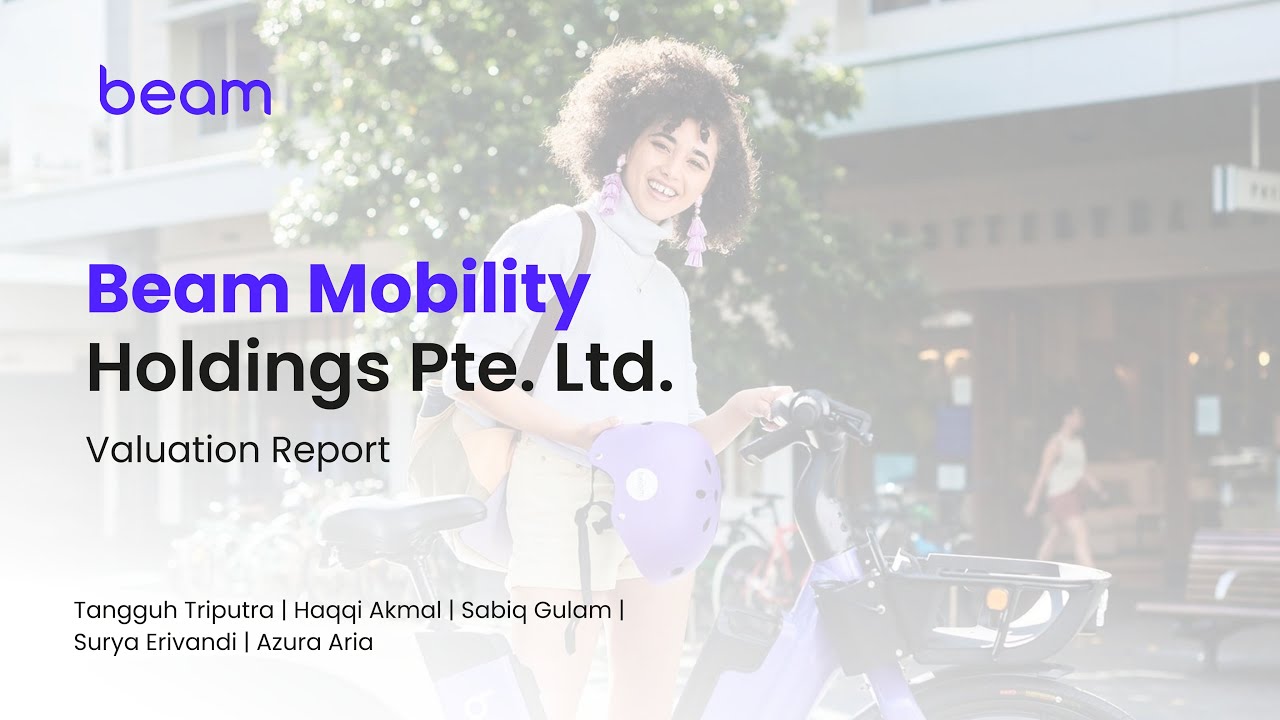 beam

Beam Mobility Holdings Pte. Ltd.

Valuation Report

Tangguh Triputra | Haqqi Akmal | Sabiq Gulam | Surya Erivandi | Azura Aria